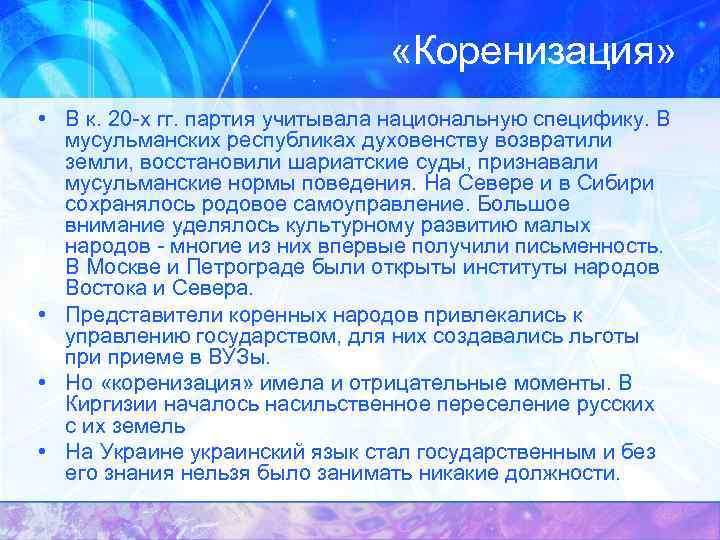 «Коренизация»

• В к. 20-х гг. партия учитывала национальную специфику. В мусульманских республиках духовенству возвратили земли, восстановили шариатские суды, признавали мусульманские нормы поведения. На Севере и в Сибири сохранялось родовое самоуправление. Большое внимание уделялось культурному развитию малых народов - многие из них впервые получили письменность. В Москве и Петрограде были открыты институты народов Востока и Севера.

• Представители коренных народов привлекались к управлению государством, для них создавались льготы при приеме в ВУЗы.

• Но «коренизация» имела и отрицательные моменты. В Киргизии началось насильственное переселение русских с их земель

• На Украине украинский язык стал государственным и без его знания нельзя было занимать никакие должности.